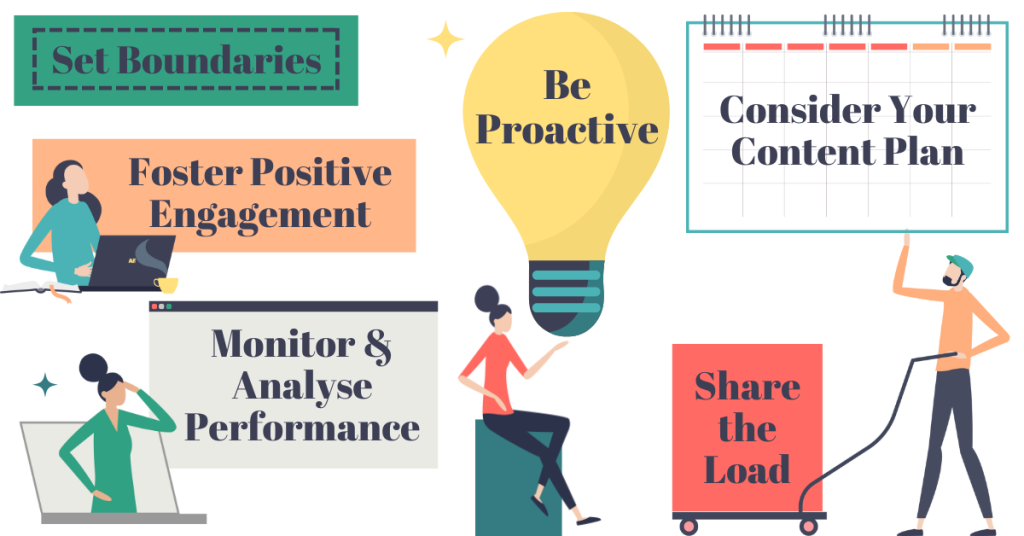 Set Boundaries

Foster Positive Engagement

Monitor & Analyse Performance

Be Proactive

Consider Your Content Plan

Share the Load